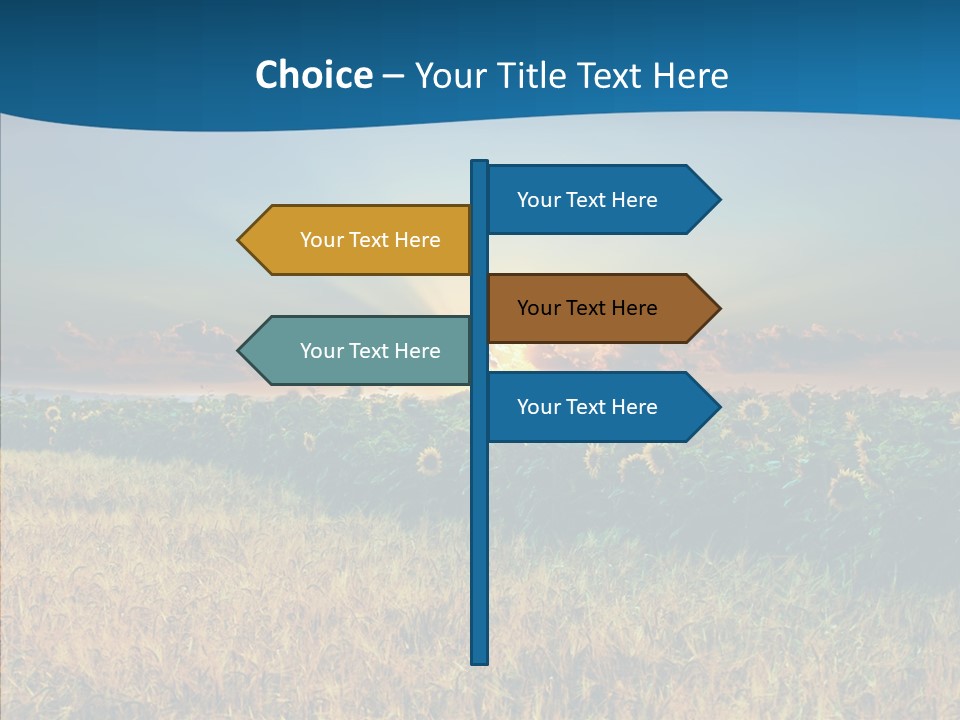 Choice – Your Title Text Here

Your Text Here

Your Text Here

Your Text Here

Your Text Here

Your Text Here